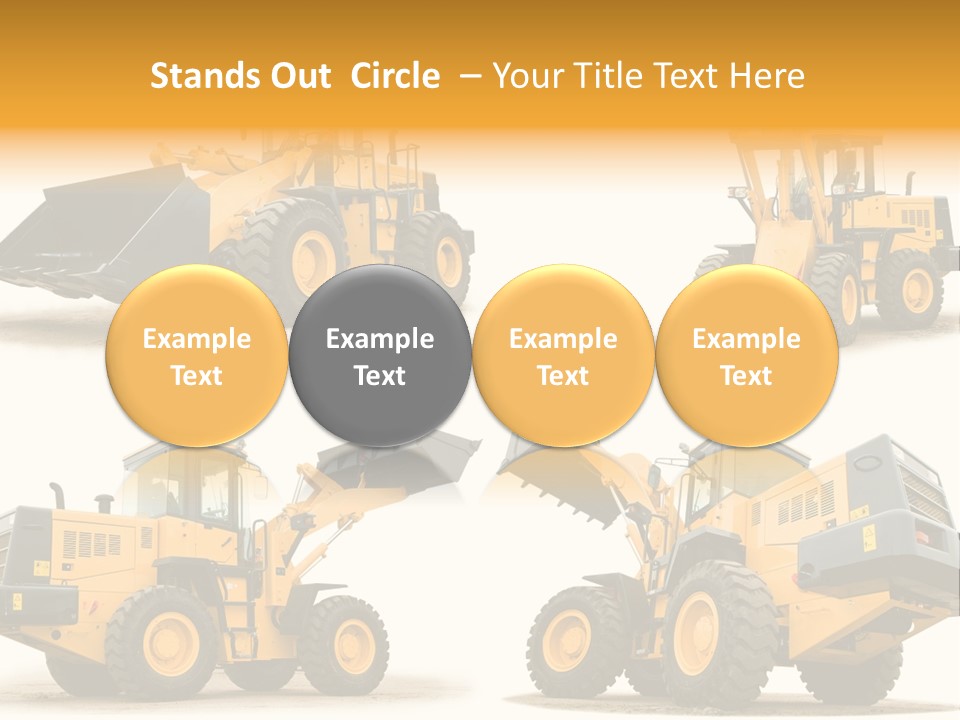 Stands Out Circle – Your Title Text Here

Example Text

Example Text

Example Text

Example Text